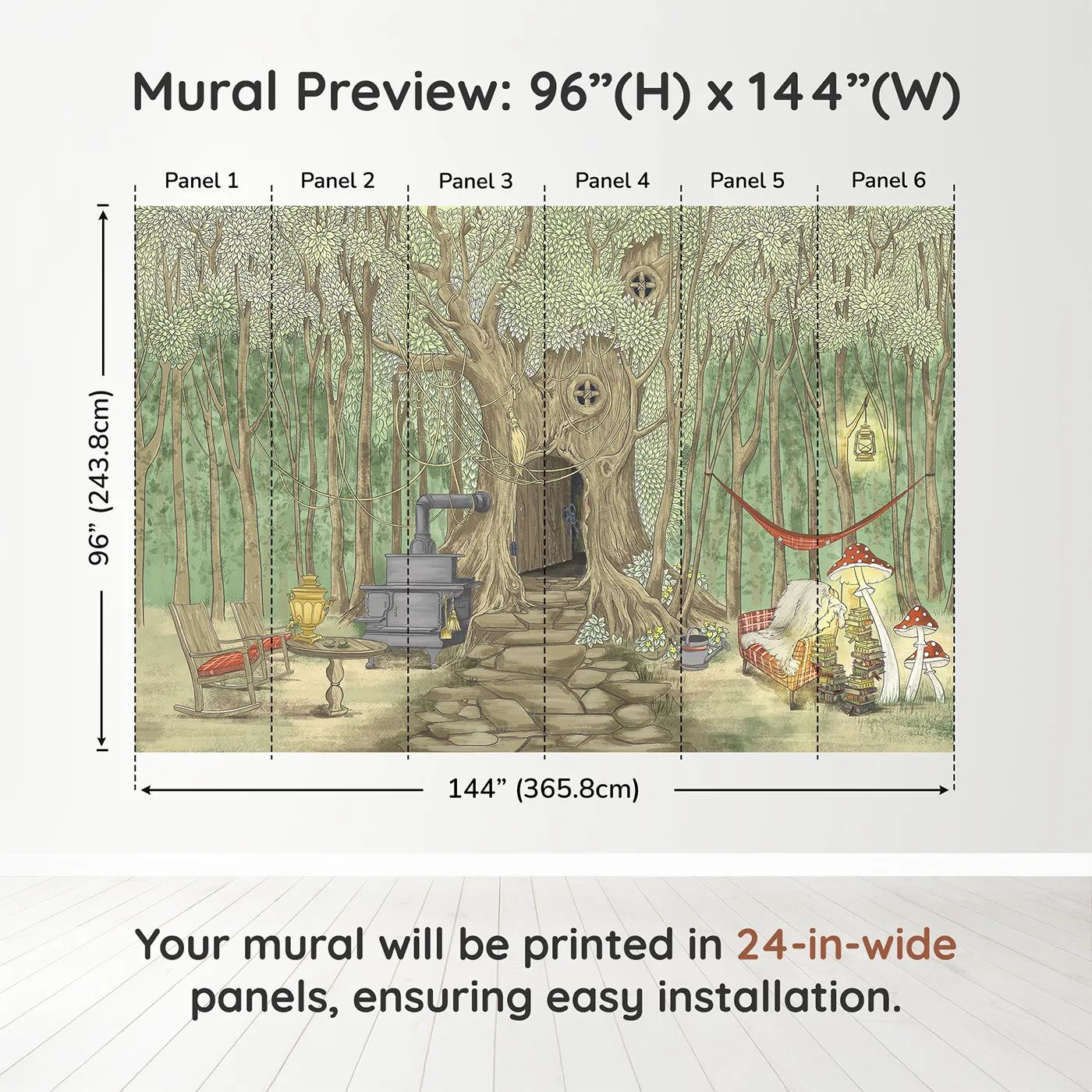 Mural Preview: 96”(H) x 144”(W)

Panel 1
Panel 2
Panel 3
Panel 4
Panel 5
Panel 6

96” (243.8cm)

144” (365.8cm)

Your mural will be printed in 24-in-wide panels, ensuring easy installation.